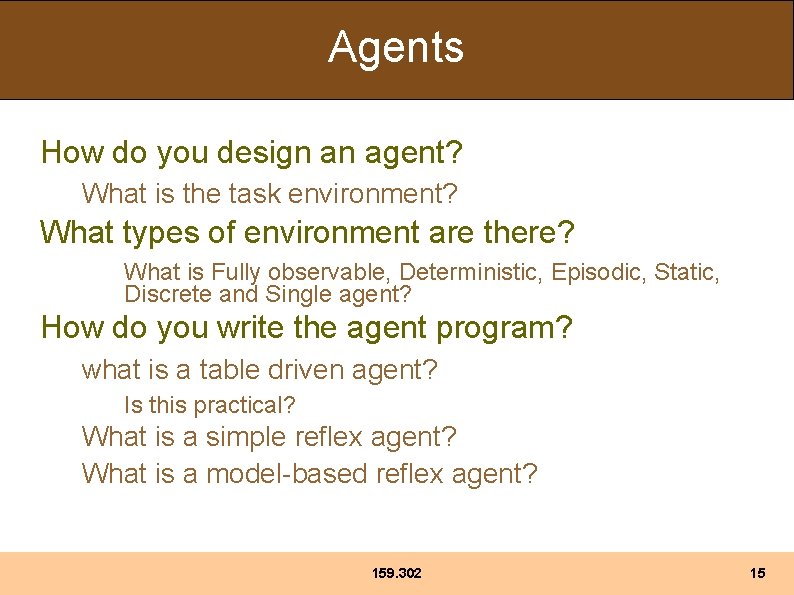 Agents

How do you design an agent?

What is the task environment?

What types of environment are there?

What is Fully observable, Deterministic, Episodic, Static, Discrete and Single agent?

How do you write the agent program?

what is a table driven agent?

Is this practical?

What is a simple reflex agent?

What is a model-based reflex agent?

159.302

15